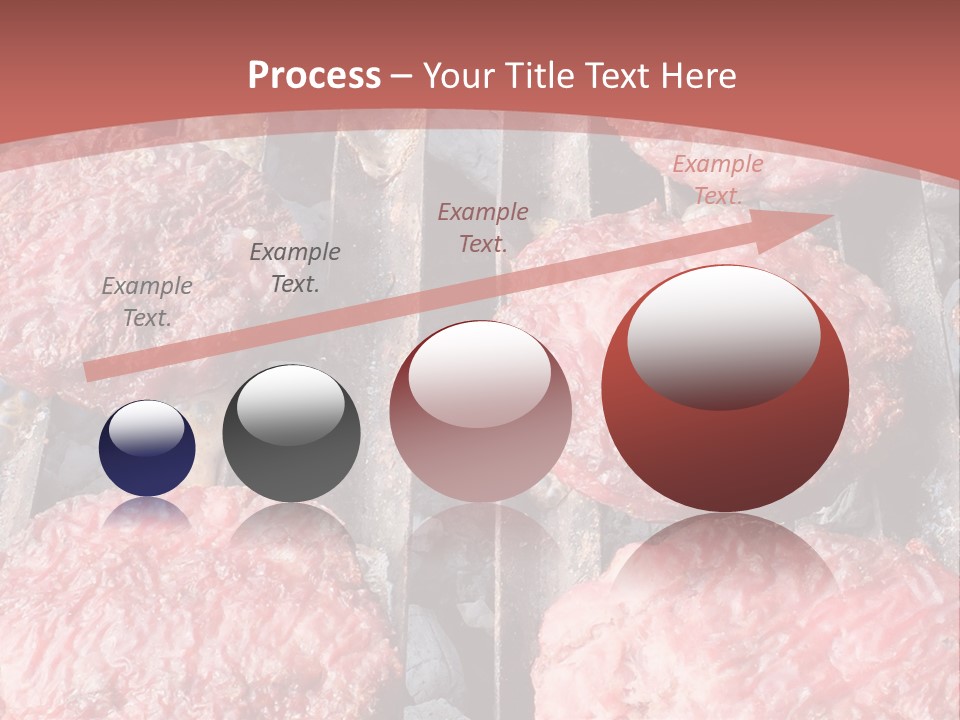 Process – Your Title Text Here

Example Text.

Example Text.

Example Text.

Example Text.